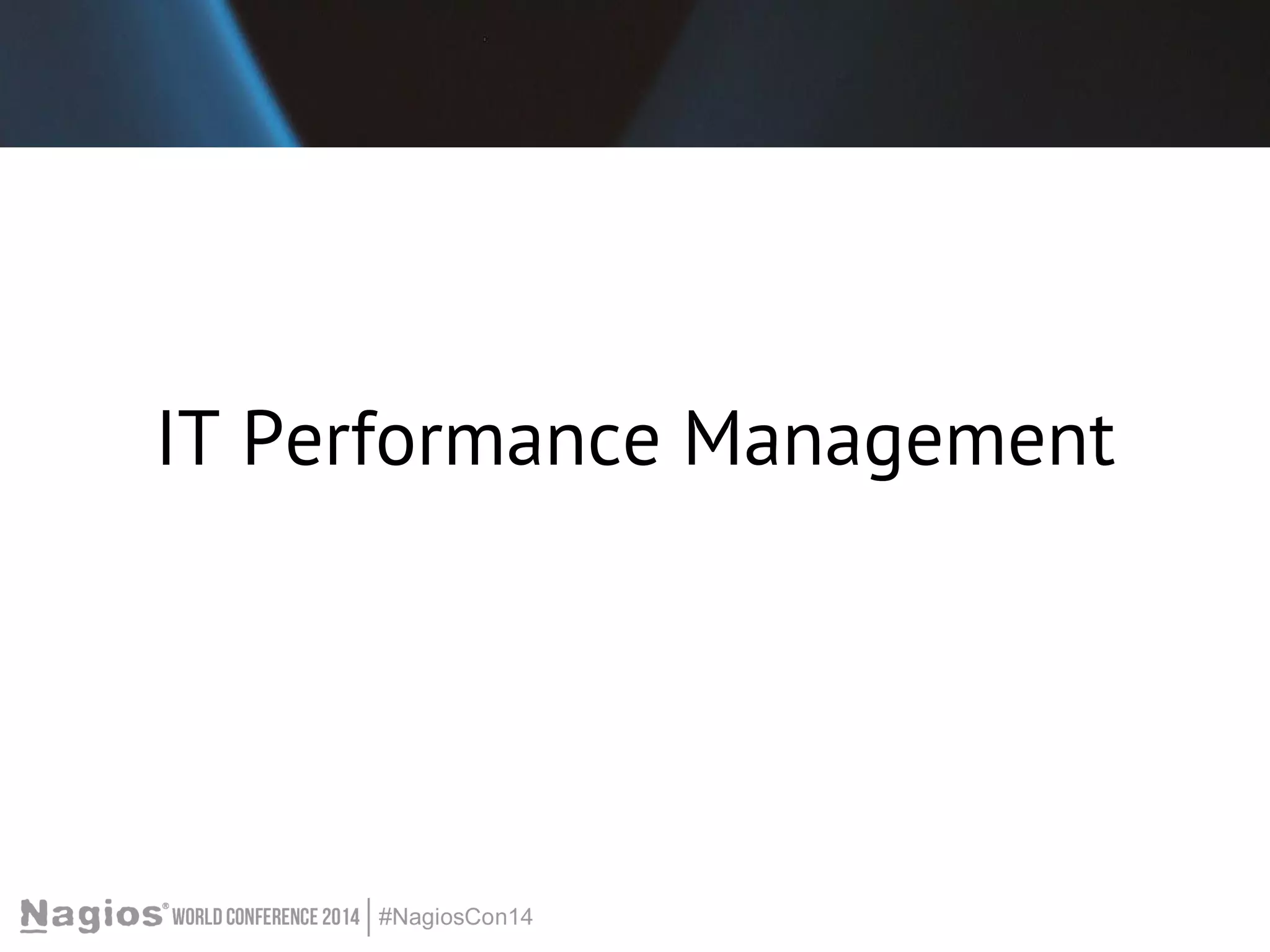 IT Performance Management

Nagios® WORLD CONFERENCE 2014 | #NagiosCon14